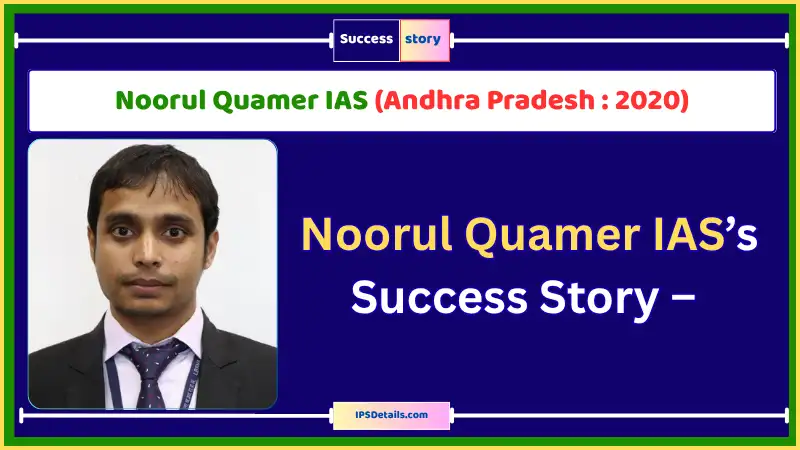 Success story

Noorul Quamer IAS (Andhra Pradesh : 2020)

Noorul Quamer IAS's Success Story –

IPSDetails.com